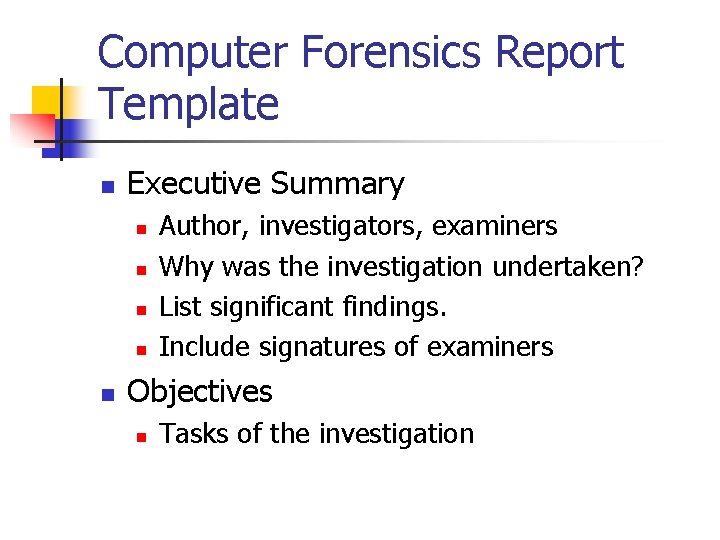 Computer Forensics Report Template

- Executive Summary
  - Author, investigators, examiners
  - Why was the investigation undertaken?
  - List significant findings.
  - Include signatures of examiners
- Objectives
  - Tasks of the investigation